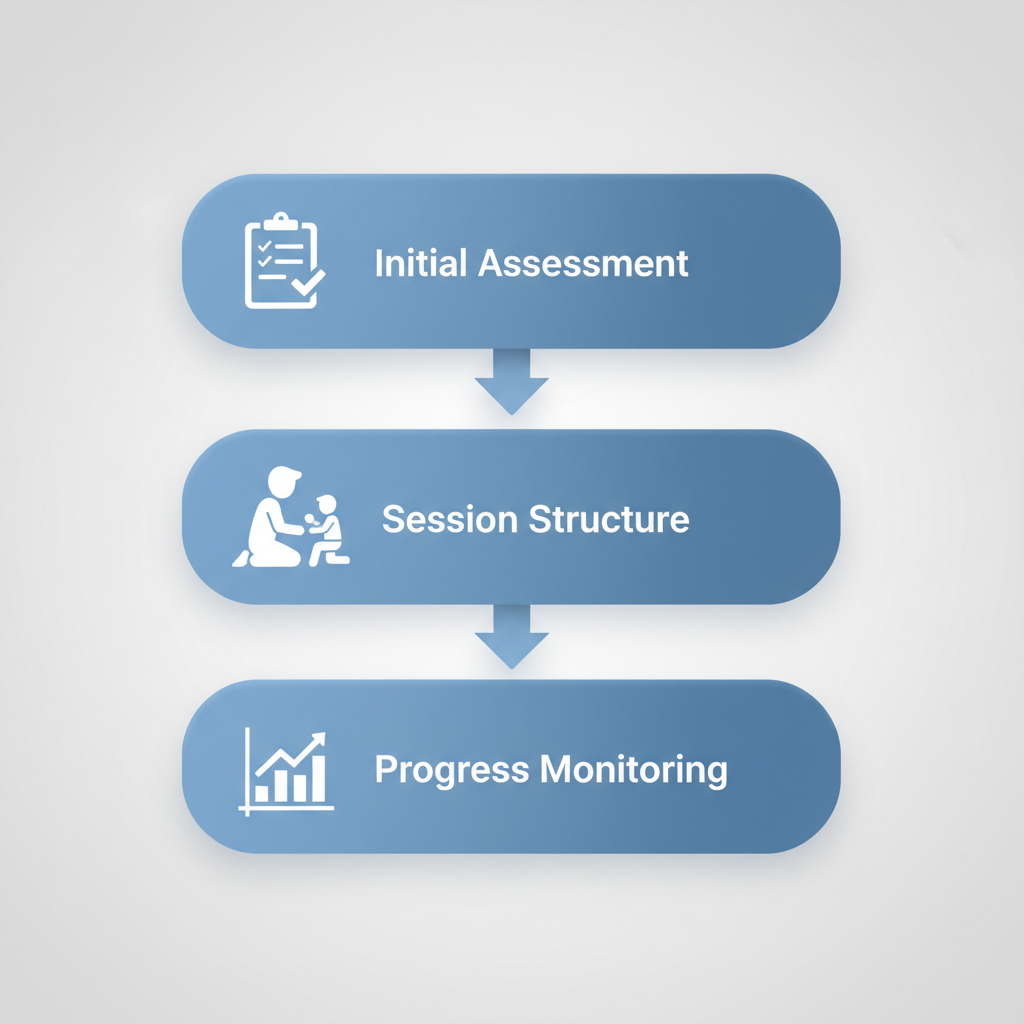 Initial Assessment

Session Structure

Progress Monitoring